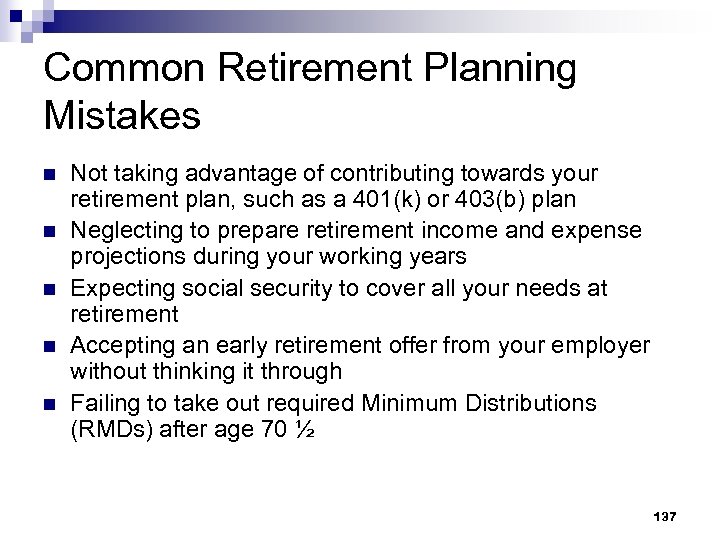 Common Retirement Planning Mistakes

- Not taking advantage of contributing towards your retirement plan, such as a 401(k) or 403(b) plan
- Neglecting to prepare retirement income and expense projections during your working years
- Expecting social security to cover all your needs at retirement
- Accepting an early retirement offer from your employer without thinking it through
- Failing to take out required Minimum Distributions (RMDs) after age 70 ½

137